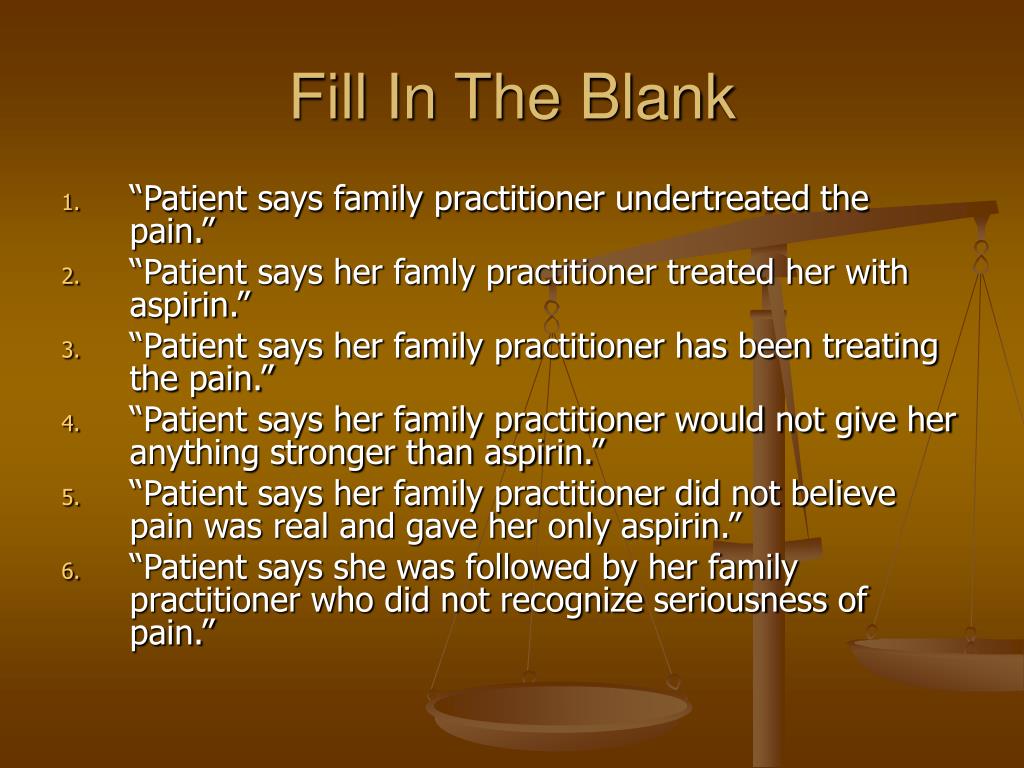 Fill In The Blank

1. “Patient says family practitioner undertreated the pain.”
2. “Patient says her famly practitioner treated her with aspirin.”
3. “Patient says her family practitioner has been treating the pain.”
4. “Patient says her family practitioner would not give her anything stronger than aspirin.”
5. “Patient says her family practitioner did not believe pain was real and gave her only aspirin.”
6. “Patient says she was followed by her family practitioner who did not recognize seriousness of pain.”